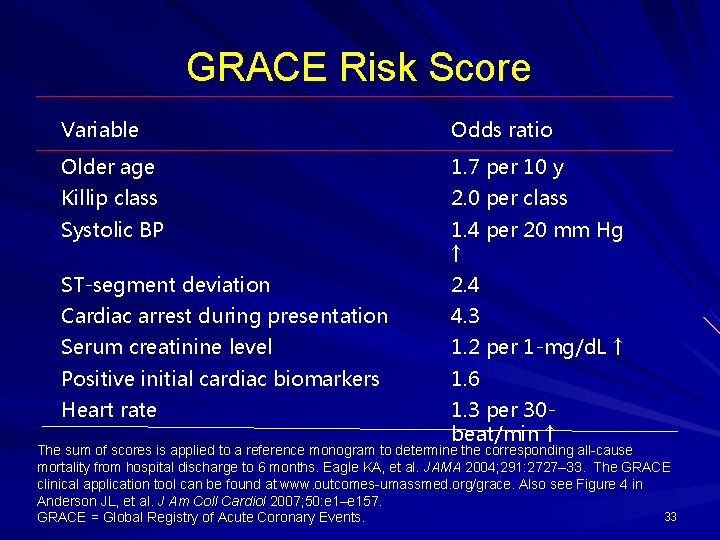 GRACE Risk Score

| Variable | Odds ratio |
|---|---|
| Older age | 1.7 per 10 y |
| Killip class | 2.0 per class |
| Systolic BP | 1.4 per 20 mm Hg ↑ |
| ST-segment deviation | 2.4 |
| Cardiac arrest during presentation | 4.3 |
| Serum creatinine level | 1.2 per 1-mg/dL ↑ |
| Positive initial cardiac biomarkers | 1.6 |
| Heart rate | 1.3 per 30-beat/min ↑ |

The sum of scores is applied to a reference monogram to determine the corresponding all-cause mortality from hospital discharge to 6 months. Eagle KA, et al. JAMA 2004;291:2727–33. The GRACE clinical application tool can be found at www.outcomes-umassmed.org/grace. Also see Figure 4 in Anderson JL, et al. J Am Coll Cardiol 2007;50:e1–e157.
GRACE = Global Registry of Acute Coronary Events.

33